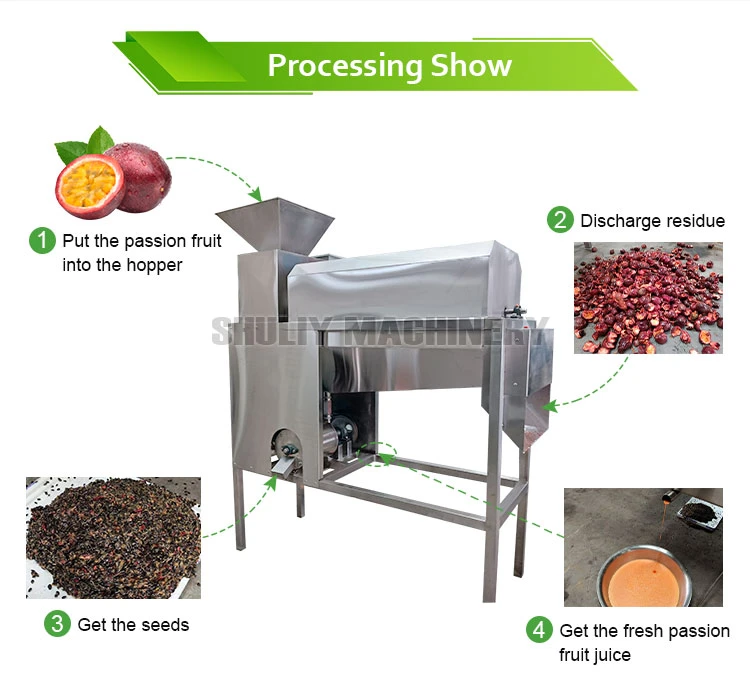 Processing Show

1 Put the passion fruit into the hopper

2 Discharge residue

SHULIY MACHINERY

3 Get the seeds

4 Get the fresh passion fruit juice